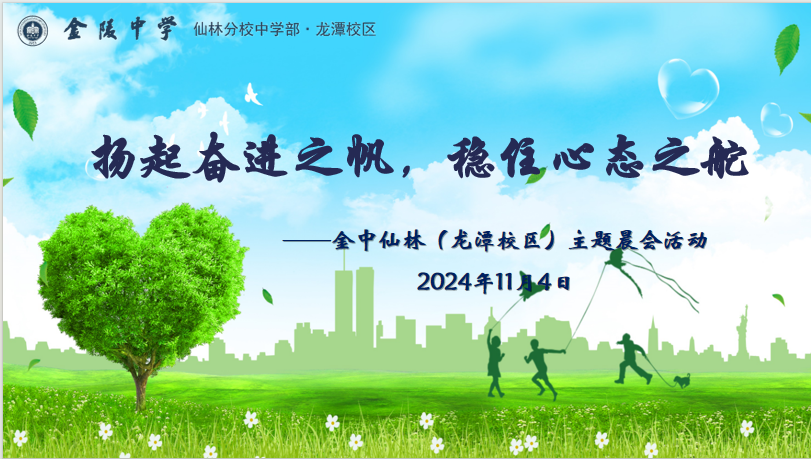 金陵中学 仙林分校中学部 · 龙潭校区

扬起奋进之帆，稳住心态之舵

——金中仙林（龙潭校区）主题晨会活动

2024年11月4日